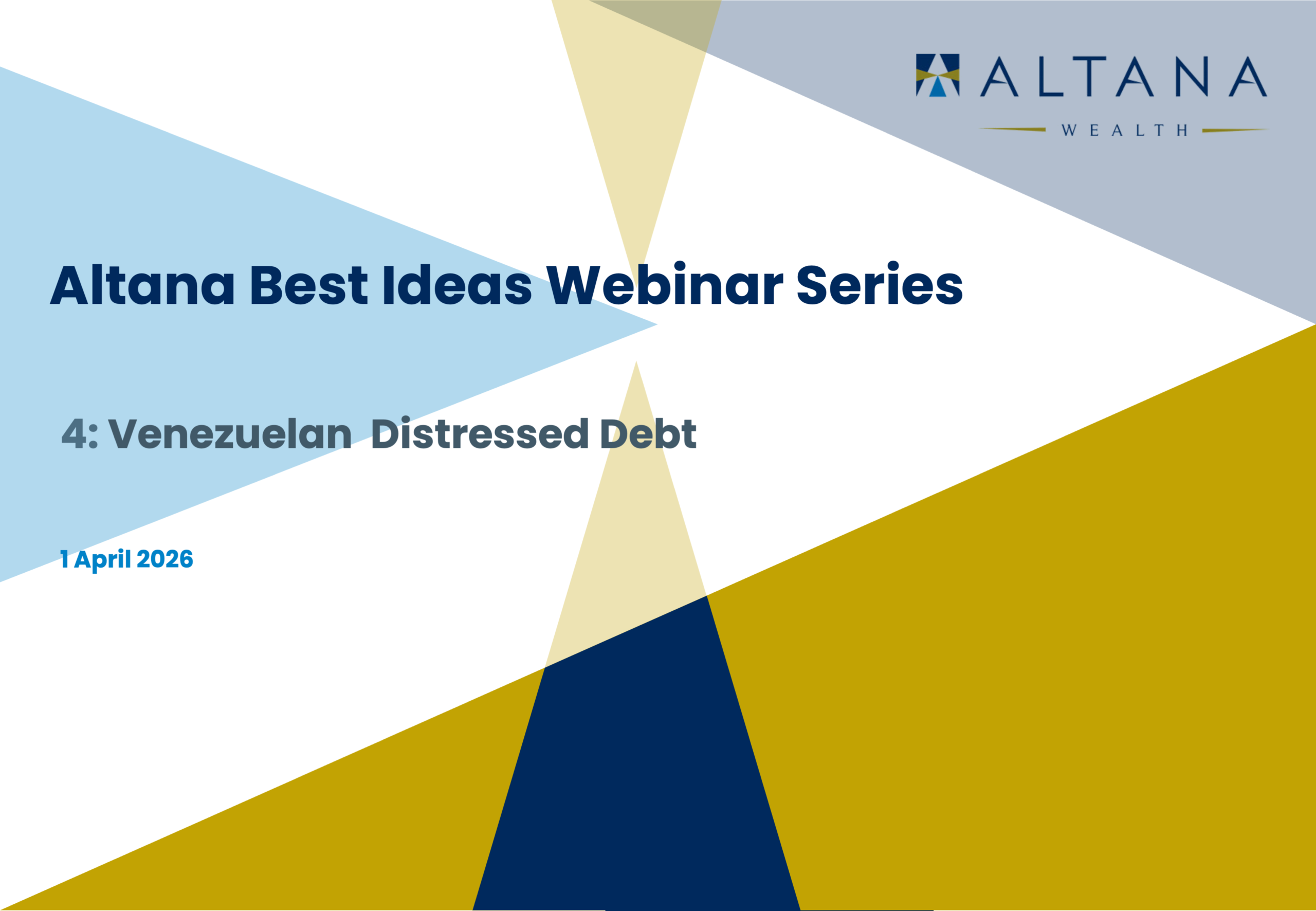 ALTANA
WEALTH

Altana Best Ideas Webinar Series

4: Venezuelan Distressed Debt

1 April 2026